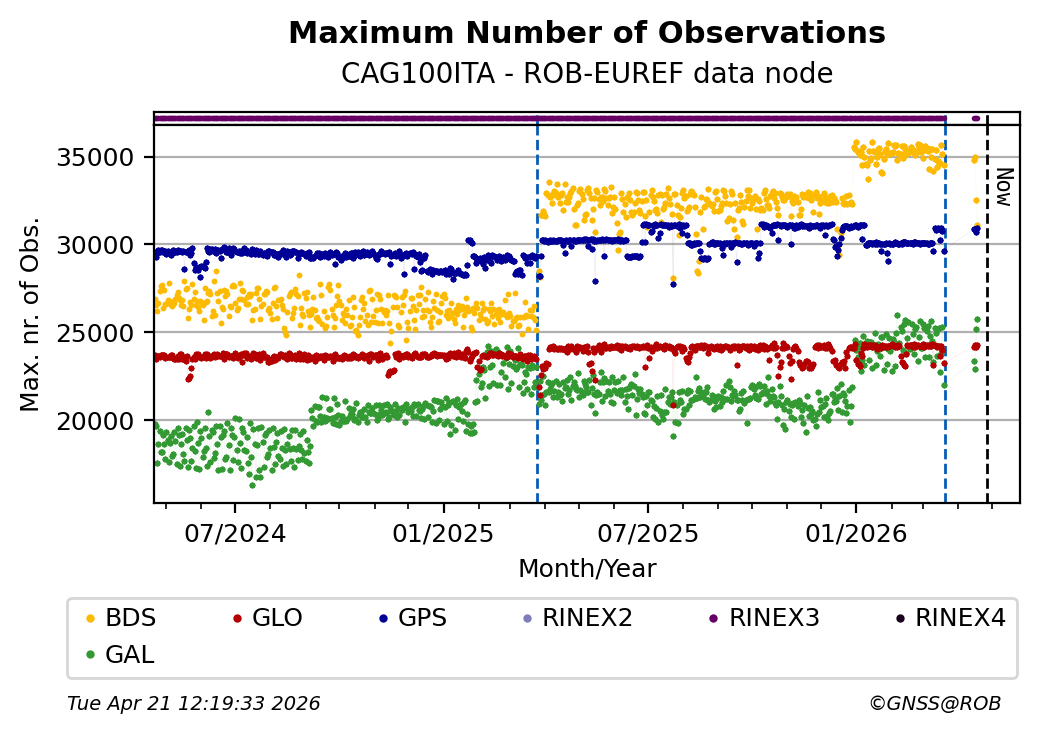 Maximum Number of Observations
CAG100ITA - ROB-EUREF data node

Max. nr. of Obs.

35000
30000
25000
20000

Now

07/2024
01/2025
07/2025
01/2026

Month/Year

BDS
GLO
GPS
RINEX2
RINEX3
RINEX4
GAL

Tue Apr 21 12:19:33 2026
©GNSS@ROB